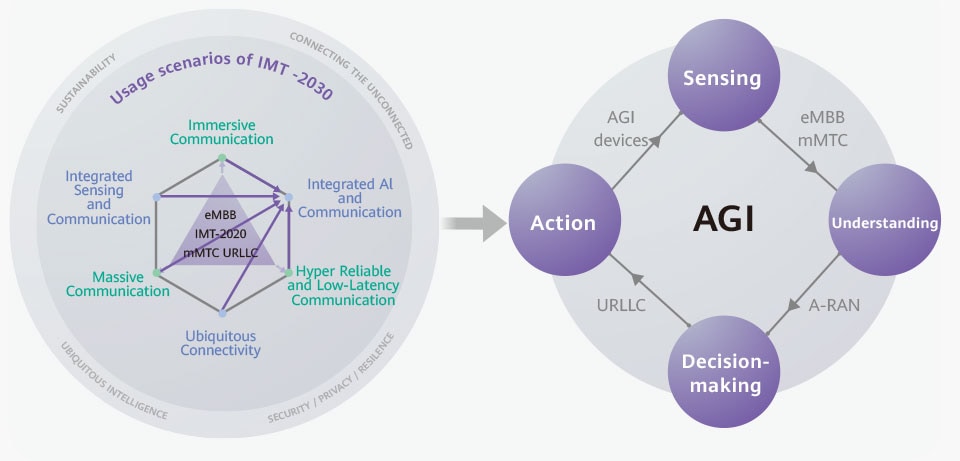 SUSTAINABILITY

CONNECTING THE UNCONNECTED

Usage scenarios of IMT -2030

Immersive Communication

Integrated Sensing and Communication

Integrated AI and Communication

eMBB
IMT-2020
mMTC URLLC

Massive Communication

Hyper Reliable and Low-Latency Communication

Ubiquitous Connectivity

UBIQUITOUS INTELLIGENCE

SECURITY / PRIVACY / RESILENCE

Sensing

AGI devices

eMBB mMTC

Action

AGI

Understanding

URLLC

A-RAN

Decision-making